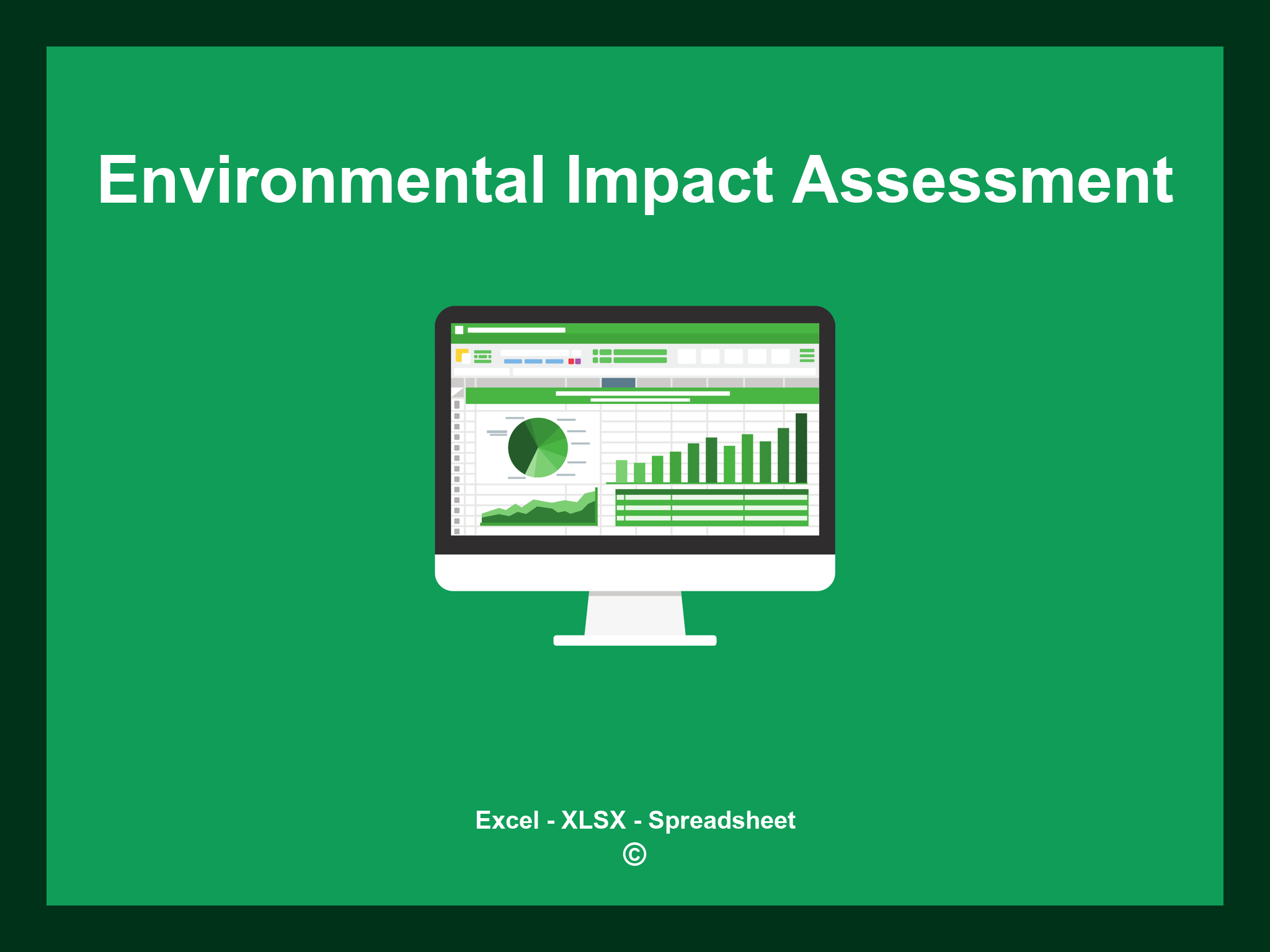 Environmental Impact Assessment

Excel - XLSX - Spreadsheet
©